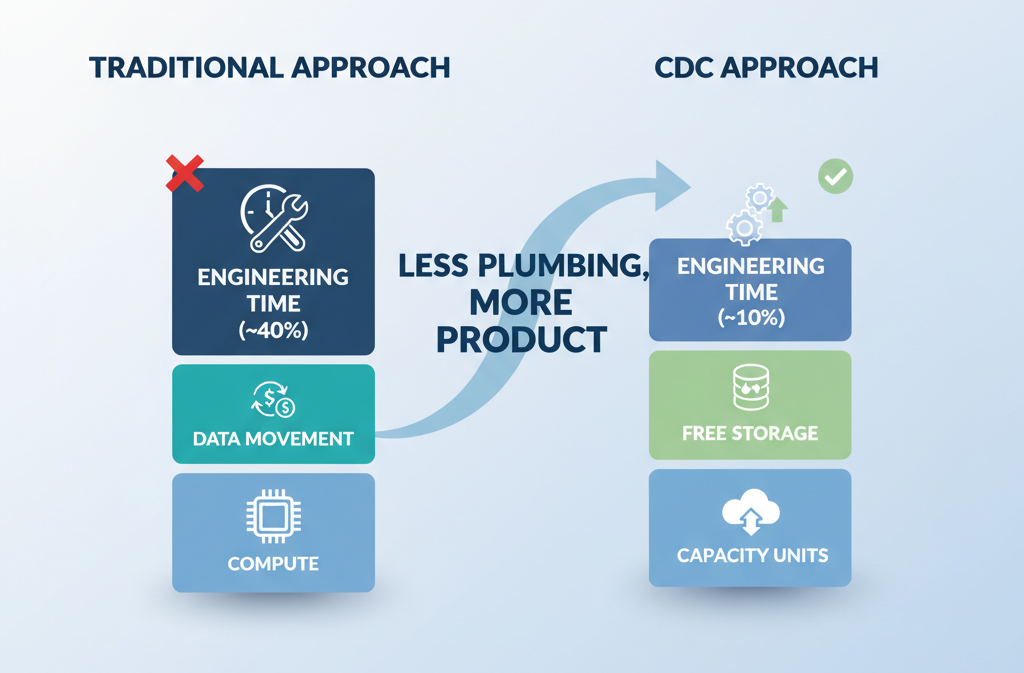 TRADITIONAL APPROACH

ENGINEERING TIME (~40%)

DATA MOVEMENT

COMPUTE

LESS PLUMBING, MORE PRODUCT

CDC APPROACH

ENGINEERING TIME (~10%)

FREE STORAGE

CAPACITY UNITS